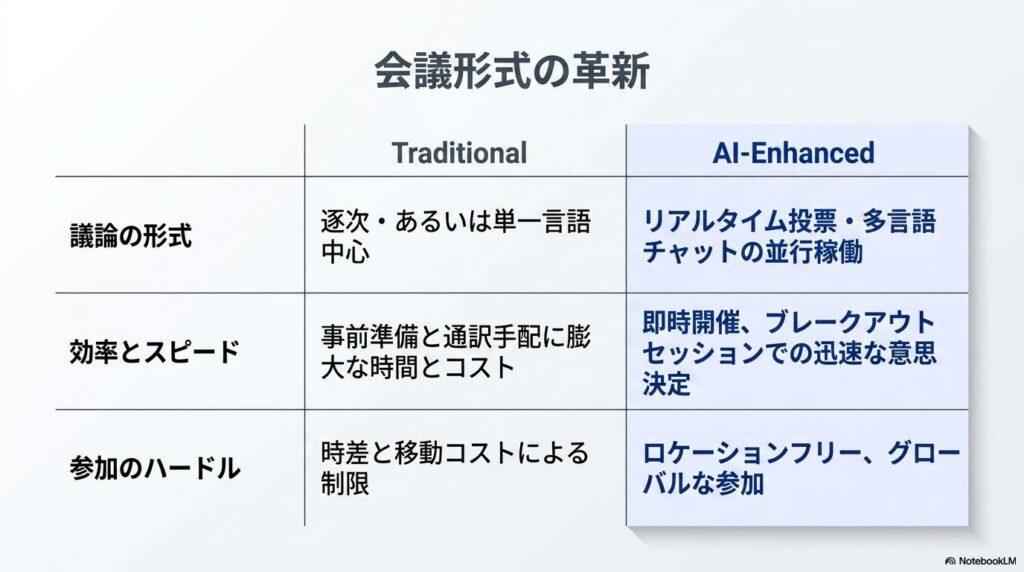 会議形式の革新

| | Traditional | AI-Enhanced |
|---|---|---|
| 議論の形式 | 逐次・あるいは単一言語中心 | リアルタイム投票・多言語チャットの並行稼働 |
| 効率とスピード | 事前準備と通訳手配に膨大な時間とコスト | 即時開催、ブレークアウトセッションでの迅速な意思決定 |
| 参加のハードル | 時差と移動コストによる制限 | ロケーションフリー、グローバルな参加 |

NotebookLM